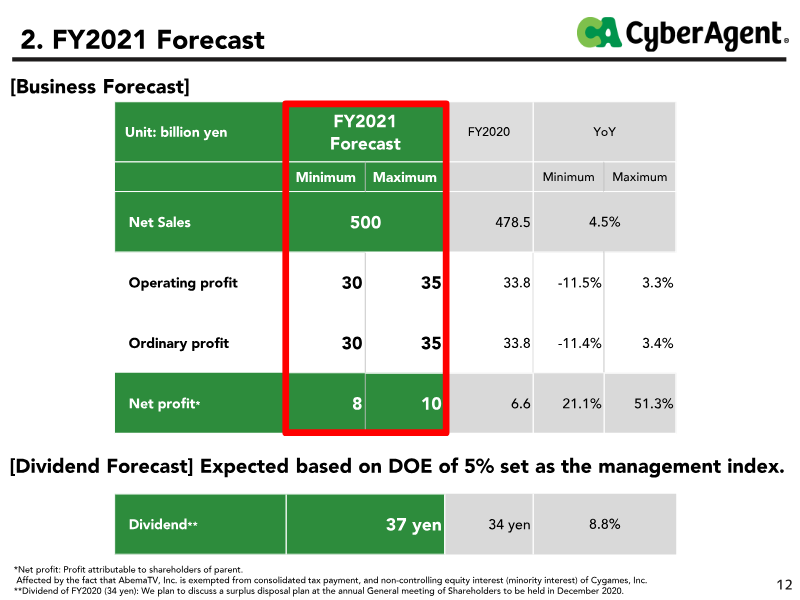 2. FY2021 Forecast

CyberAgent.

[Business Forecast]

| Unit: billion yen | FY2021 Forecast | | FY2020 | YoY | |
|---|---|---|---|---|---|
| | Minimum | Maximum | | Minimum | Maximum |
| Net Sales | 500 | | 478.5 | 4.5% | |
| Operating profit | 30 | 35 | 33.8 | -11.5% | 3.3% |
| Ordinary profit | 30 | 35 | 33.8 | -11.4% | 3.4% |
| Net profit* | 8 | 10 | 6.6 | 21.1% | 51.3% |

[Dividend Forecast] Expected based on DOE of 5% set as the management index.

| Dividend** | 37 yen | 34 yen | 8.8% |
|---|---|---|---|

*Net profit: Profit attributable to shareholders of parent.
Affected by the fact that AbemaTV, Inc. is exempted from consolidated tax payment, and non-controlling equity interest (minority interest) of Cygames, Inc.
**Dividend of FY2020 (34 yen): We plan to discuss a surplus disposal plan at the annual General meeting of Shareholders to be held in December 2020.

12